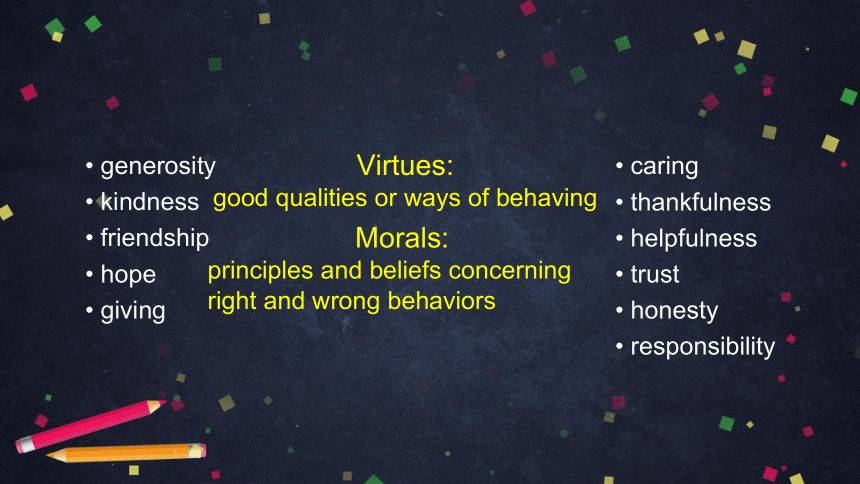 • generosity
• kindness
• friendship
• hope
• giving

Virtues:
good qualities or ways of behaving

Morals:
principles and beliefs concerning right and wrong behaviors

• caring
• thankfulness
• helpfulness
• trust
• honesty
• responsibility